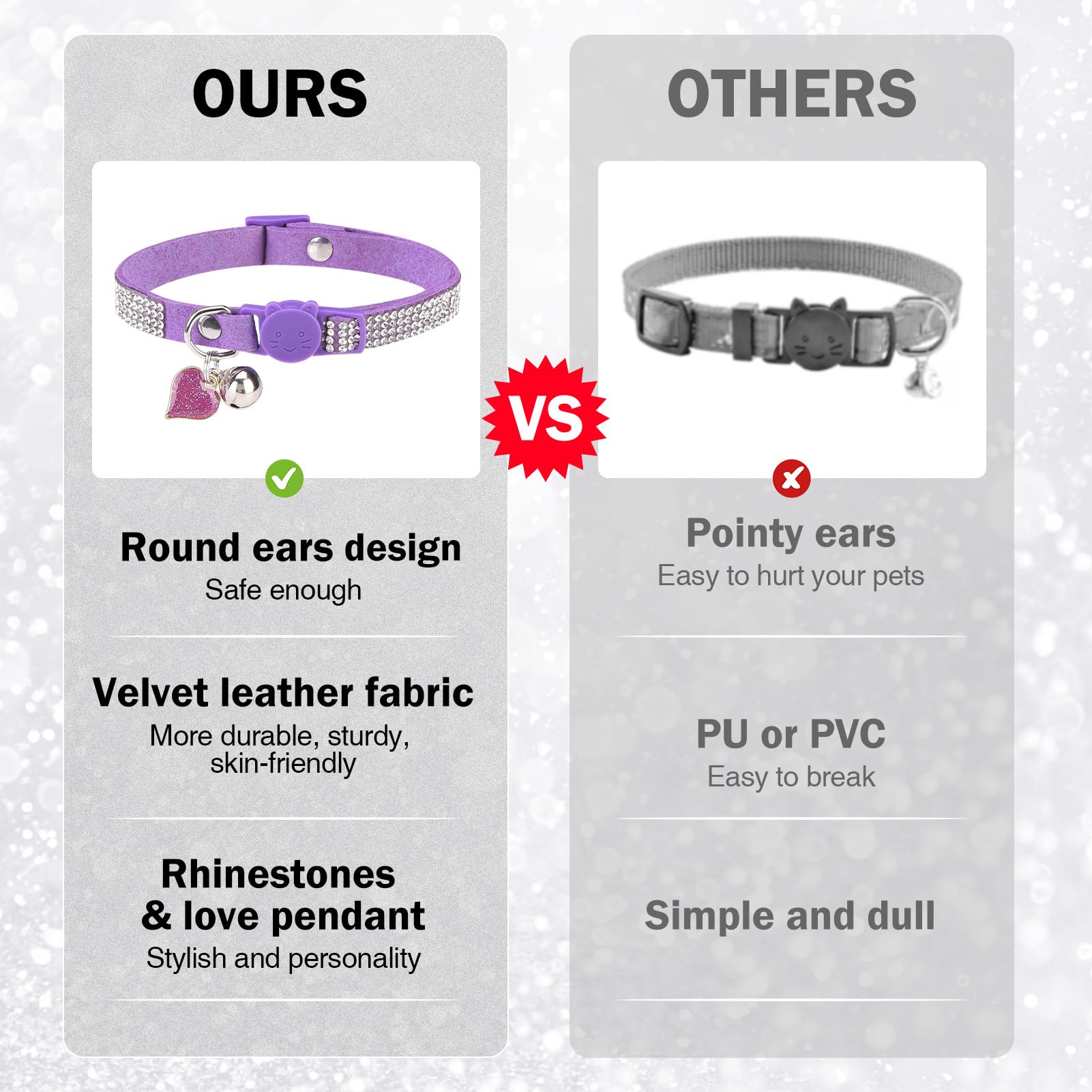 OURS

Round ears design
Safe enough

Velvet leather fabric
More durable, sturdy, skin-friendly

Rhinestones & love pendant
Stylish and personality

VS

OTHERS

Pointy ears
Easy to hurt your pets

PU or PVC
Easy to break

Simple and dull